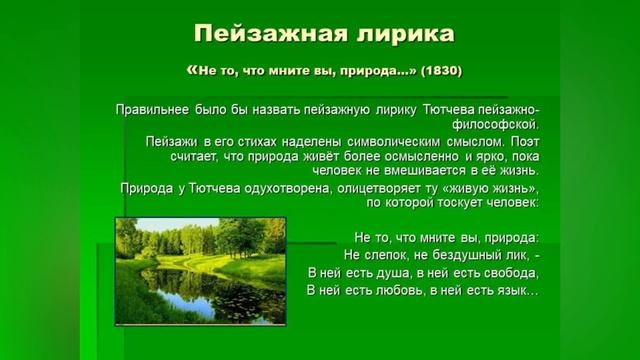 Пейзажная лирика

«Не то, что мните вы, природа...» (1830)

Правильнее было бы назвать пейзажную лирику Тютчева пейзажно-философской.

Пейзажи в его стихах наделены символическим смыслом. Поэт считает, что природа живёт более осмысленно и ярко, пока человек не вмешивается в её жизнь.

Природа у Тютчева одухотворена, олицетворяет ту «живую жизнь», по которой тоскует человек:

Не то, что мните вы, природа:
Не слепок, не бездушный лик, -
В ней есть душа, в ней есть свобода,
В ней есть любовь, в ней есть язык...